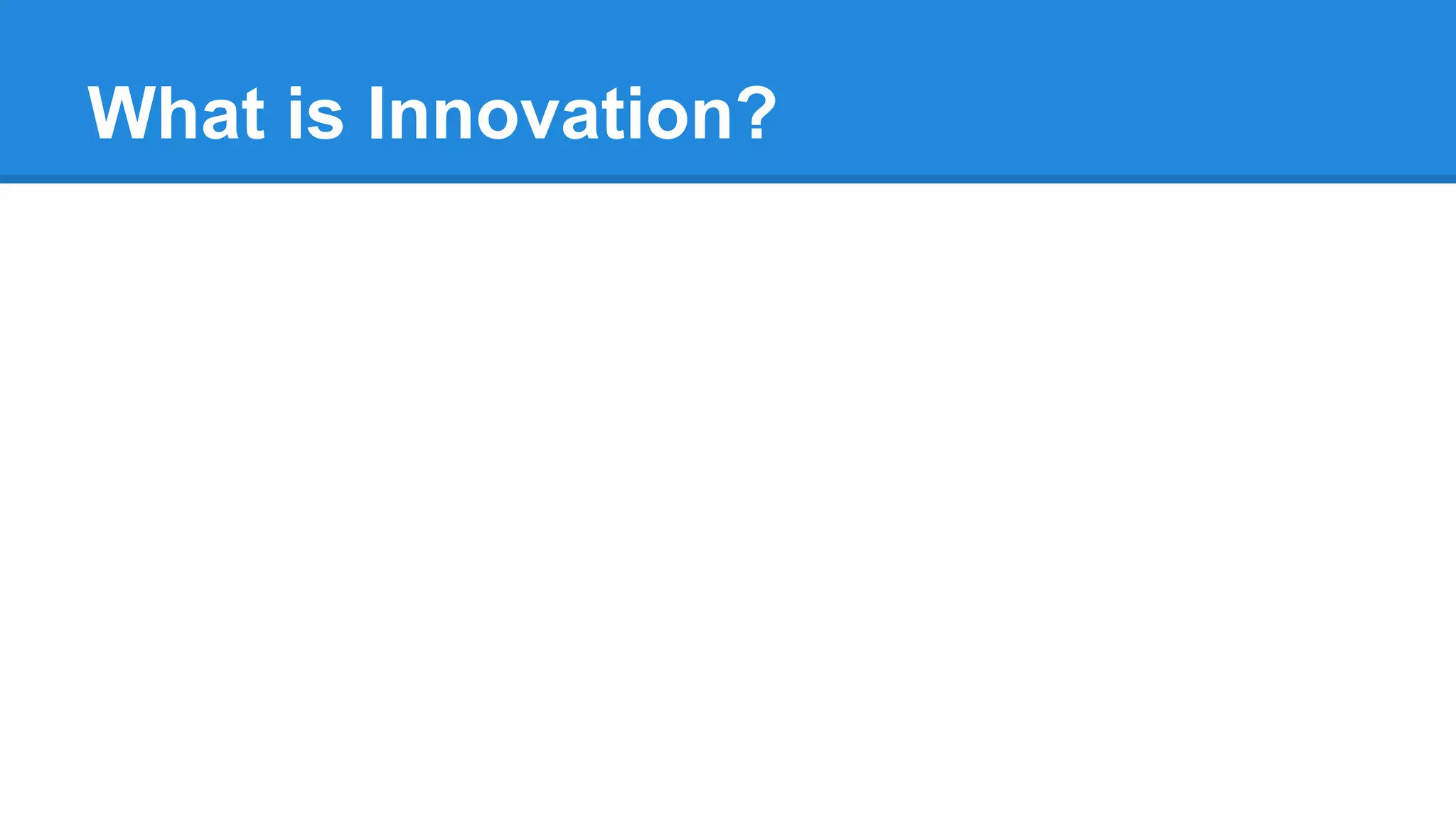 What is Innovation?